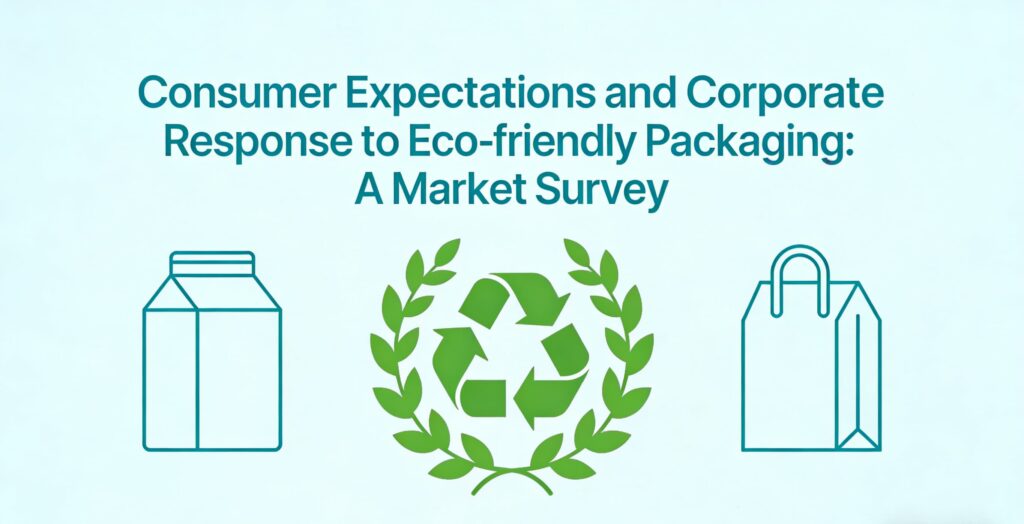 Consumer Expectations and Corporate Response to Eco-friendly Packaging: A Market Survey